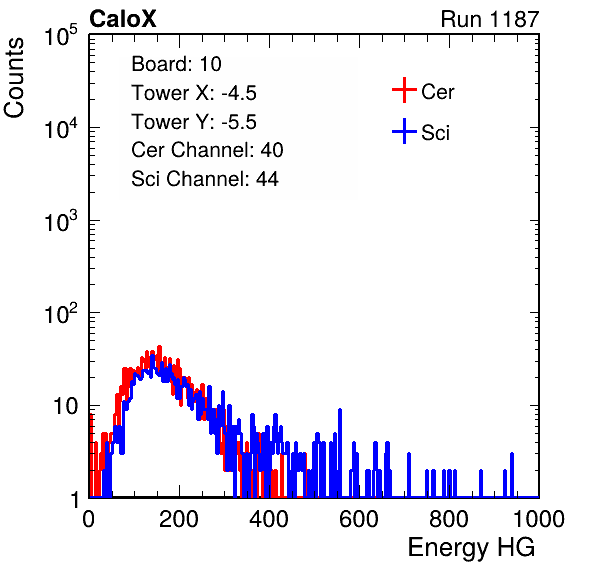 CaloX

Run 1187

Counts

$10^5$

$10^4$

$10^3$

$10^2$

10

1

Board: 10
Tower X: -4.5
Tower Y: -5.5
Cer Channel: 40
Sci Channel: 44

Cer

Sci

0

200

400

600

800

1000

Energy HG